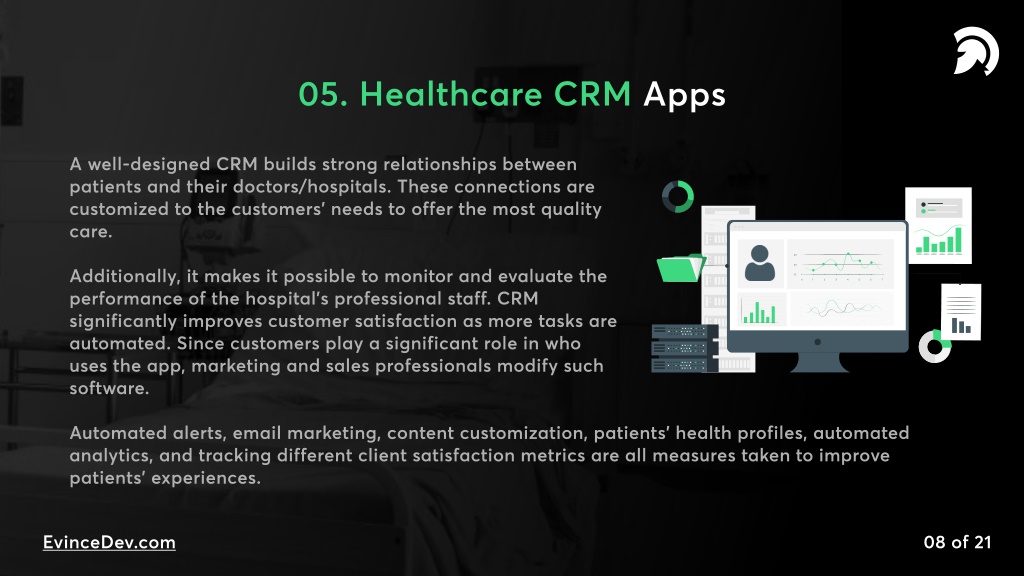 05. Healthcare CRM Apps

A well-designed CRM builds strong relationships between patients and their doctors/hospitals. These connections are customized to the customers' needs to offer the most quality care.

Additionally, it makes it possible to monitor and evaluate the performance of the hospital's professional staff. CRM significantly improves customer satisfaction as more tasks are automated. Since customers play a significant role in who uses the app, marketing and sales professionals modify such software.

Automated alerts, email marketing, content customization, patients' health profiles, automated analytics, and tracking different client satisfaction metrics are all measures taken to improve patients' experiences.

EvinceDev.com

08 of 21